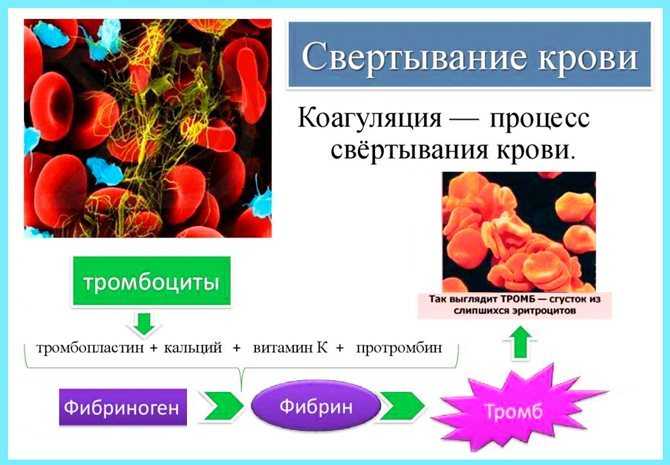 Свертывание крови

Коагуляция — процесс свёртывания крови.

Так выглядит ТРОМБ — сгусток из слипшихся эритроцитов

тромбоциты

тромбопластин + кальций + витамин К + протромбин

Фибриноген

Фибрин

Тромб